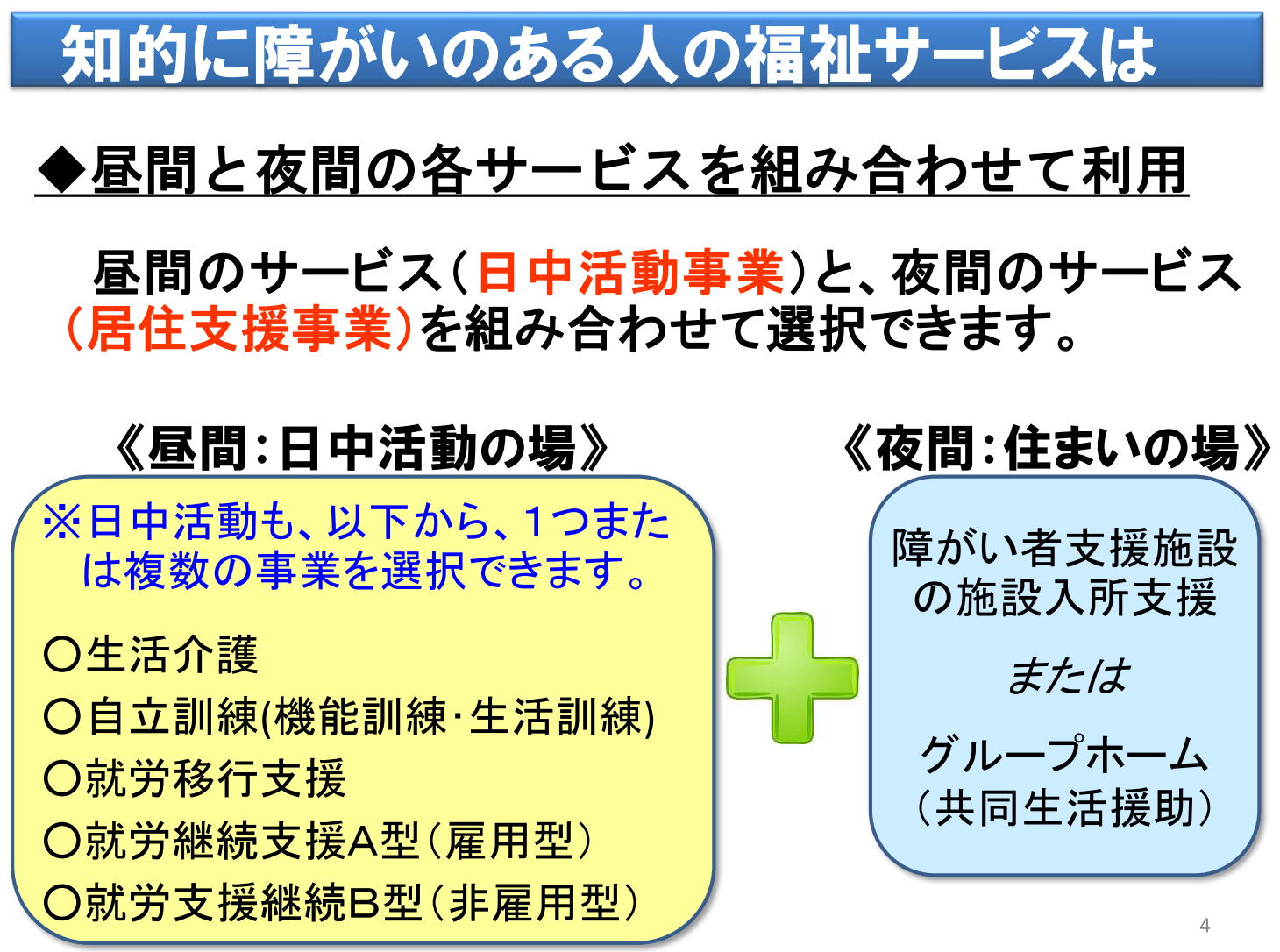 知的に障がいのある人の福祉サービスは

◆昼間と夜間の各サービスを組み合わせて利用

昼間のサービス（日中活動事業）と、夜間のサービス（居住支援事業）を組み合わせて選択できます。

《昼間：日中活動の場》

※日中活動も、以下から、1つまたは複数の事業を選択できます。

○生活介護

○自立訓練(機能訓練・生活訓練)

○就労移行支援

○就労継続支援A型（雇用型）

○就労支援継続B型（非雇用型）

《夜間：住まいの場》

障がい者支援施設の施設入所支援

または

グループホーム（共同生活援助）

4